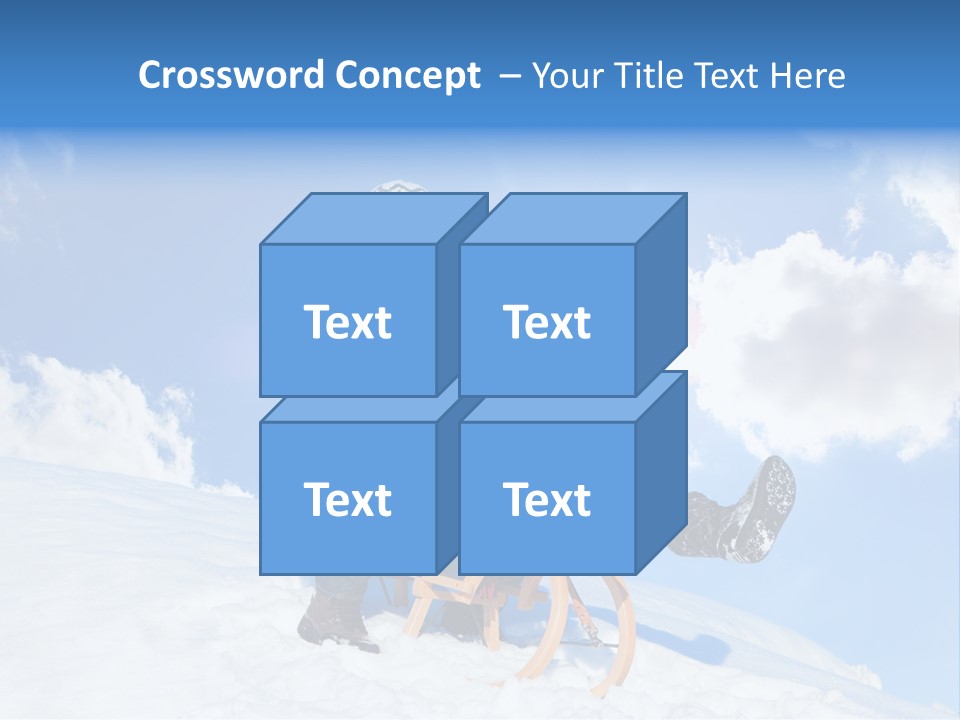 Crossword Concept – Your Title Text Here

Text

Text

Text

Text